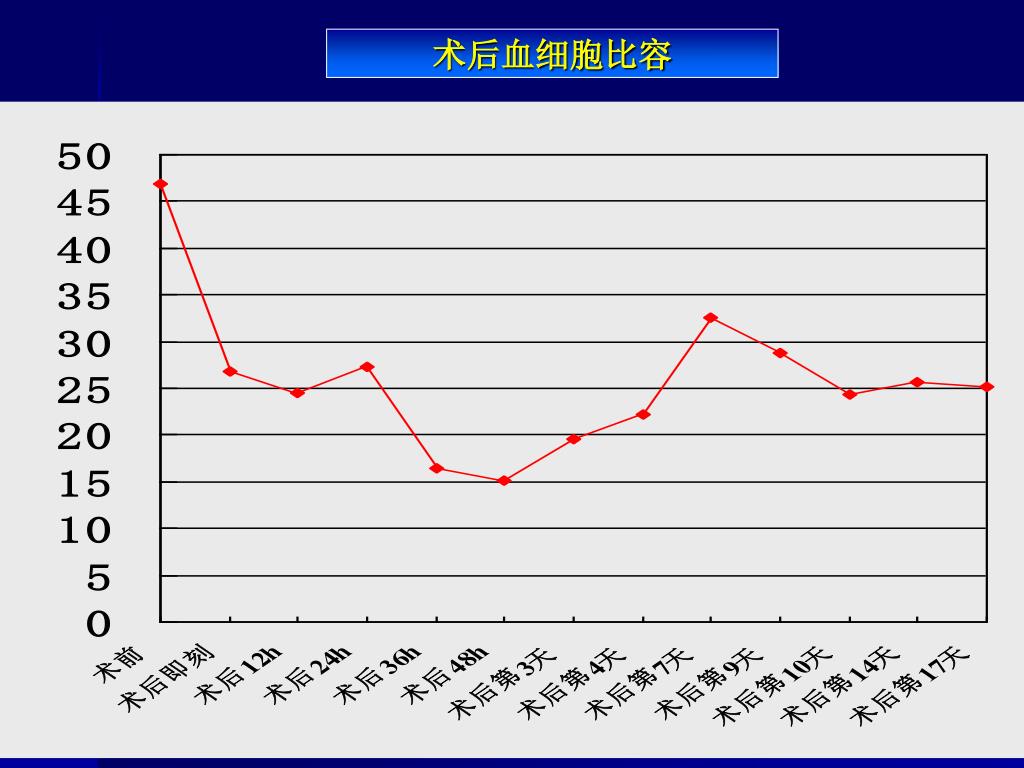 术后血细胞比容

50
45
40
35
30
25
20
15
10
5
0

术前
术后即刻
术后12h
术后24h
术后36h
术后48h
术后第3天
术后第4天
术后第7天
术后第9天
术后第10天
术后第14天
术后第17天